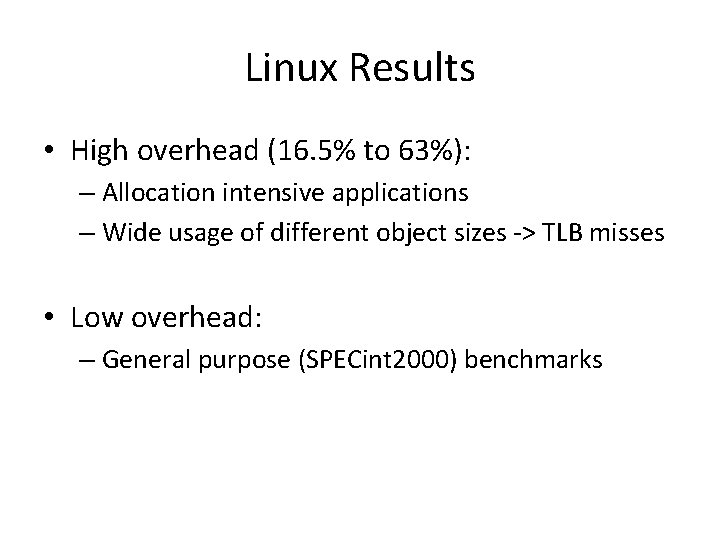 Linux Results

• High overhead (16.5% to 63%):
– Allocation intensive applications
– Wide usage of different object sizes -> TLB misses

• Low overhead:
– General purpose (SPECint2000) benchmarks